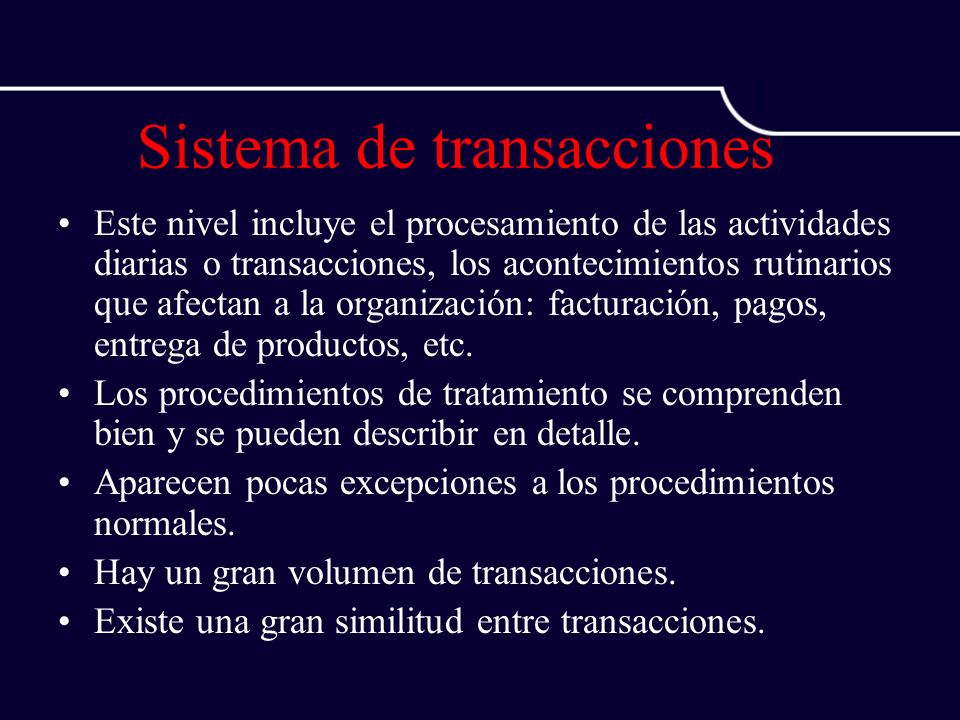 Sistema de transacciones

• Este nivel incluye el procesamiento de las actividades diarias o transacciones, los acontecimientos rutinarios que afectan a la organización: facturación, pagos, entrega de productos, etc.
• Los procedimientos de tratamiento se comprenden bien y se pueden describir en detalle.
• Aparecen pocas excepciones a los procedimientos normales.
• Hay un gran volumen de transacciones.
• Existe una gran similitud entre transacciones.